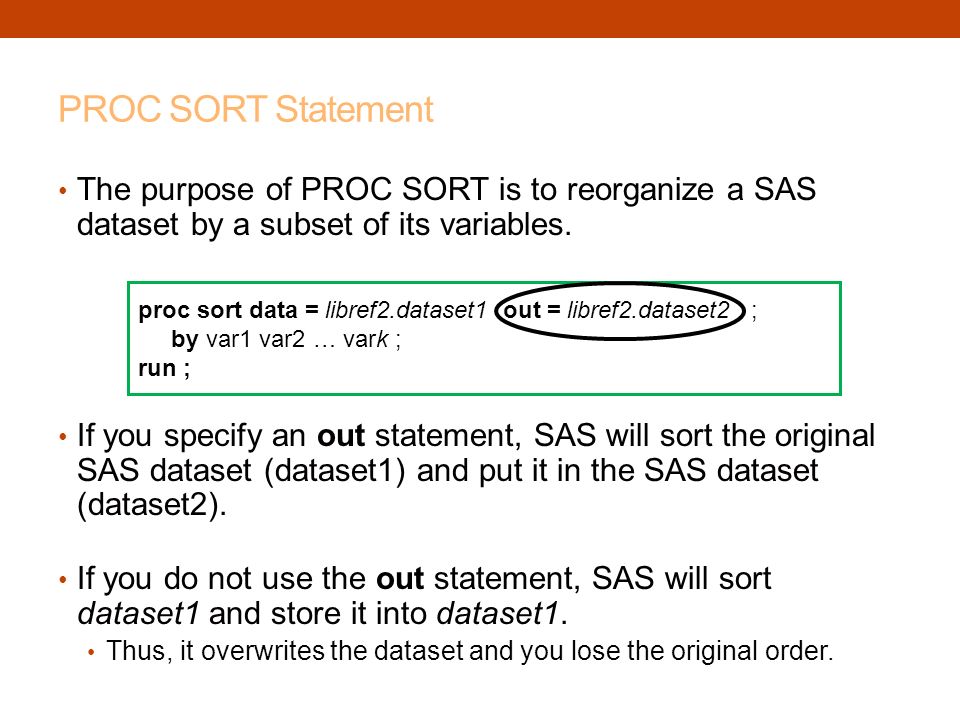 PROC SORT Statement

• The purpose of PROC SORT is to reorganize a SAS dataset by a subset of its variables.

proc sort data = libref2.dataset1 out = libref2.dataset2 ;
by var1 var2 … vark ;
run ;

• If you specify an out statement, SAS will sort the original SAS dataset (dataset1) and put it in the SAS dataset (dataset2).

• If you do not use the out statement, SAS will sort dataset1 and store it into dataset1.
• Thus, it overwrites the dataset and you lose the original order.